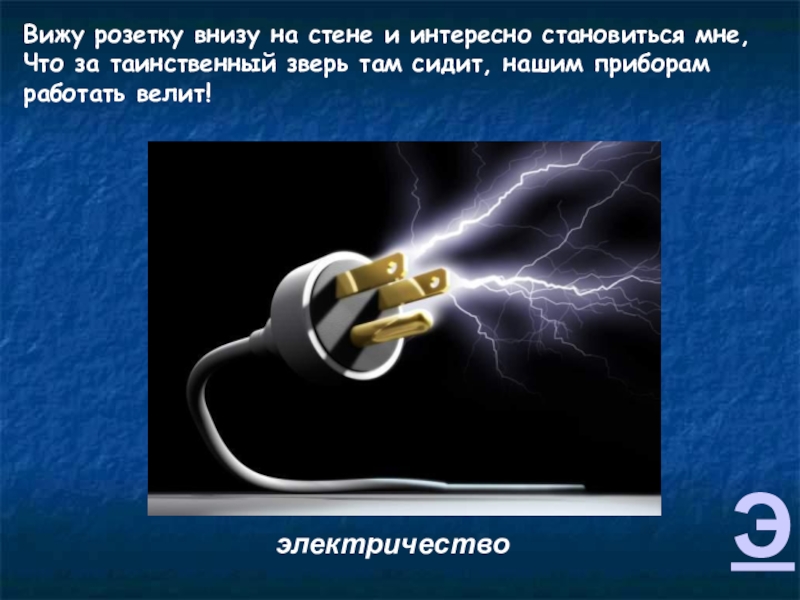 Вижу розетку внизу на стене и интересно становиться мне,
Что за таинственный зверь там сидит, нашим приборам работать велит!

электричество

Э